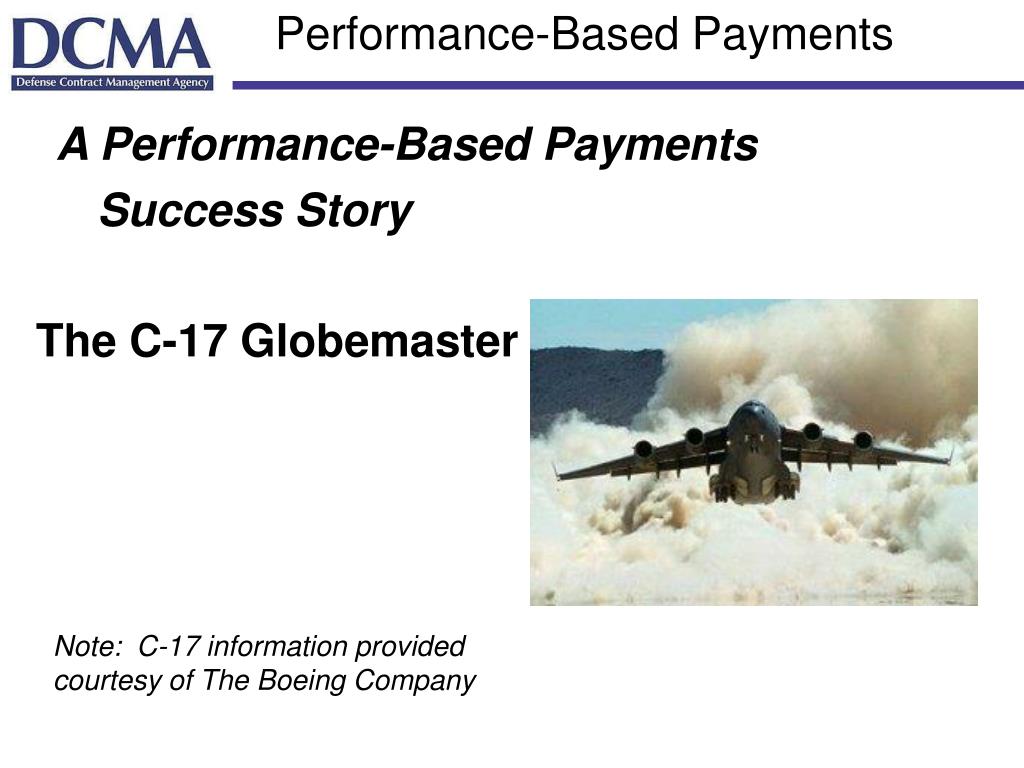 DCMA
Defense Contract Management Agency

Performance-Based Payments

A Performance-Based Payments Success Story

The C-17 Globemaster

Note: C-17 information provided courtesy of The Boeing Company